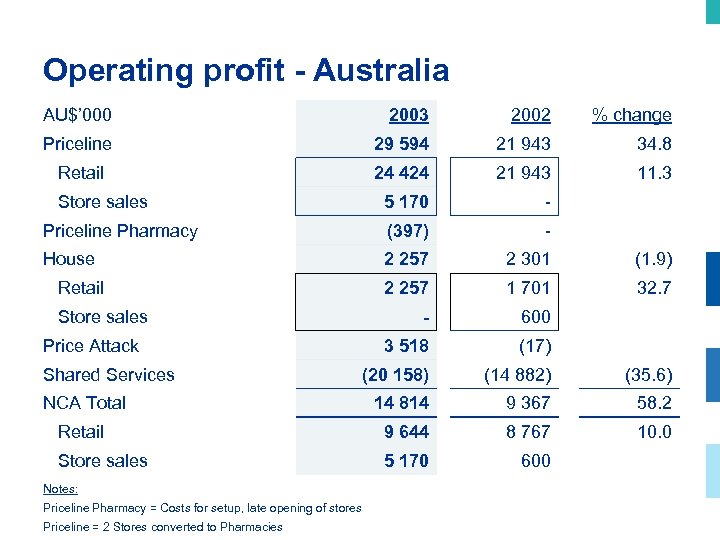 Operating profit - Australia

| AU$'000 | 2003 | 2002 | % change |
|---|---|---|---|
| Priceline | 29 594 | 21 943 | 34.8 |
| Retail | 24 424 | 21 943 | 11.3 |
| Store sales | 5 170 | - | |
| Priceline Pharmacy | (397) | - | |
| House | 2 257 | 2 301 | (1.9) |
| Retail | 2 257 | 1 701 | 32.7 |
| Store sales | - | 600 | |
| Price Attack | 3 518 | (17) | |
| Shared Services | (20 158) | (14 882) | (35.6) |
| NCA Total | 14 814 | 9 367 | 58.2 |
| Retail | 9 644 | 8 767 | 10.0 |
| Store sales | 5 170 | 600 | |

Notes:
Priceline Pharmacy = Costs for setup, late opening of stores
Priceline = 2 Stores converted to Pharmacies